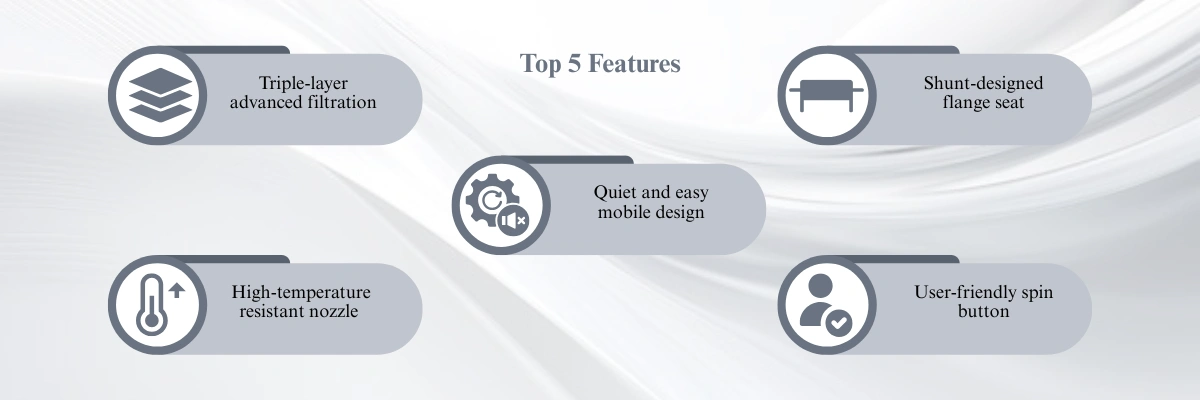 Top 5 Features

Triple-layer advanced filtration

Shunt-designed flange seat

Quiet and easy mobile design

High-temperature resistant nozzle

User-friendly spin button